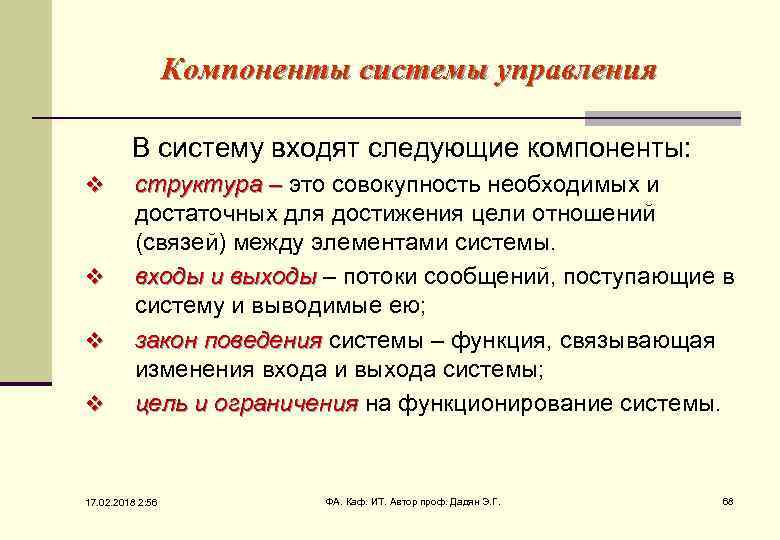 Компоненты системы управления

В систему входят следующие компоненты:

❖ структура – это совокупность необходимых и достаточных для достижения цели отношений (связей) между элементами системы.

❖ входы и выходы – потоки сообщений, поступающие в систему и выводимые ею;

❖ закон поведения системы – функция, связывающая изменения входа и выхода системы;

❖ цель и ограничения на функционирование системы.

17.02.2018 2:56

ФА. Каф. ИТ. Автор проф. Дадян Э.Г.

68